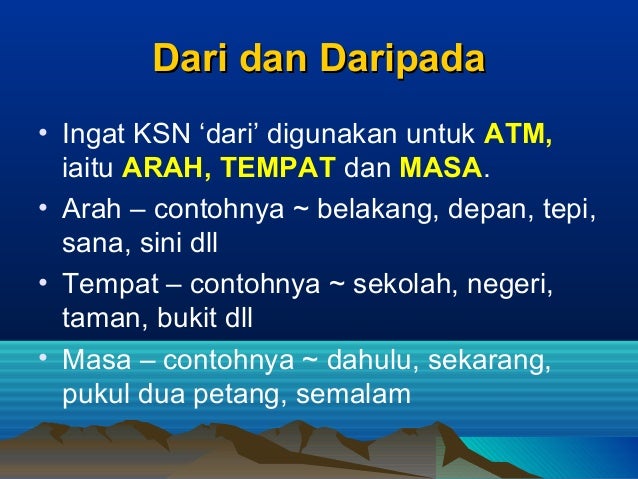 Dari dan Daripada

• Ingat KSN ‘dari’ digunakan untuk ATM, iaitu ARAH, TEMPAT dan MASA.
• Arah – contohnya ~ belakang, depan, tepi, sana, sini dll
• Tempat – contohnya ~ sekolah, negeri, taman, bukit dll
• Masa – contohnya ~ dahulu, sekarang, pukul dua petang, semalam